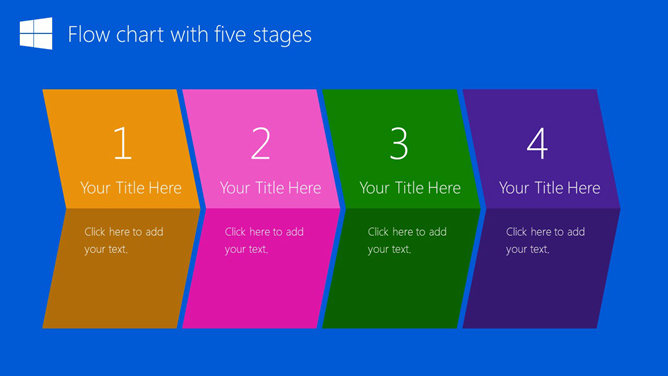 Flow chart with five stages

1
Your Title Here
Click here to add your text.

2
Your Title Here
Click here to add your text.

3
Your Title Here
Click here to add your text.

4
Your Title Here
Click here to add your text.